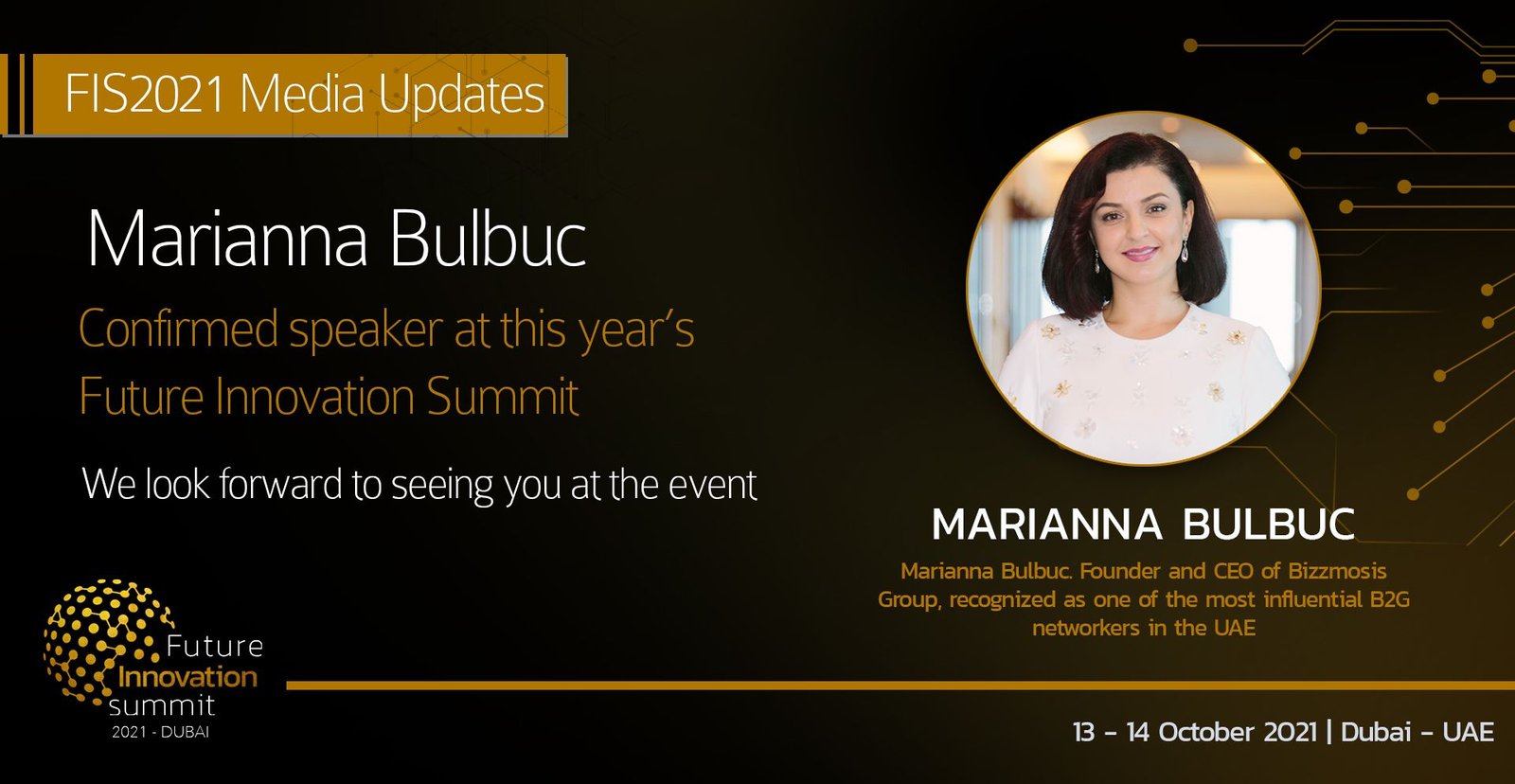 FIS2021 Media Updates

Marianna Bulbuc

Confirmed speaker at this year's Future Innovation Summit

We look forward to seeing you at the event

MARIANNA BULBUC

Marianna Bulbuc. Founder and CEO of Bizzmosis Group, recognized as one of the most influential B2G networkers in the UAE

Future Innovation summit
2021 - DUBAI

13 - 14 October 2021 | Dubai - UAE